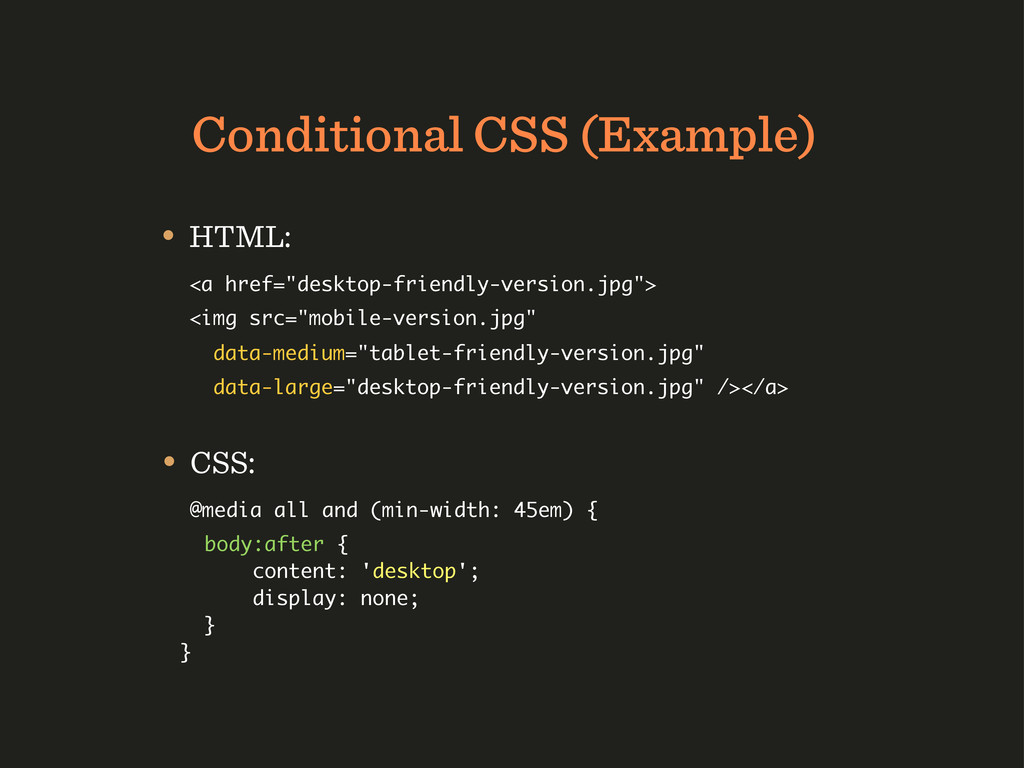 Conditional CSS (Example)

• HTML:

<a href="desktop-friendly-version.jpg">
<img src="mobile-version.jpg"
data-medium="tablet-friendly-version.jpg"
data-large="desktop-friendly-version.jpg" /></a>

• CSS:

@media all and (min-width: 45em) {
body:after {
content: 'desktop';
display: none;
}
}